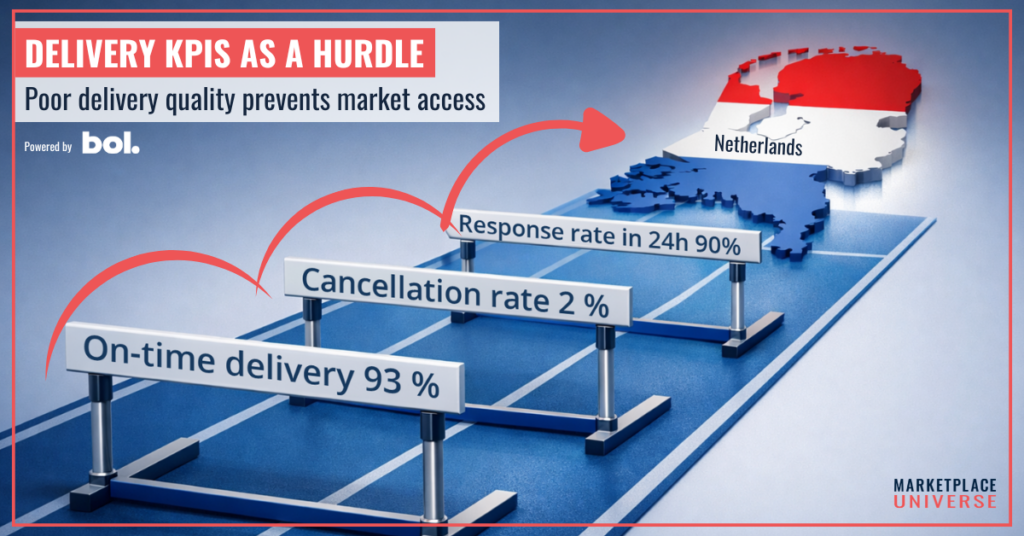 DELIVERY KPIS AS A HURDLE

Poor delivery quality prevents market access

Powered by bol.

Netherlands

Response rate in 24h 90%

Cancellation rate 2 %

On-time delivery 93 %

MARKETPLACE UNIVERSE